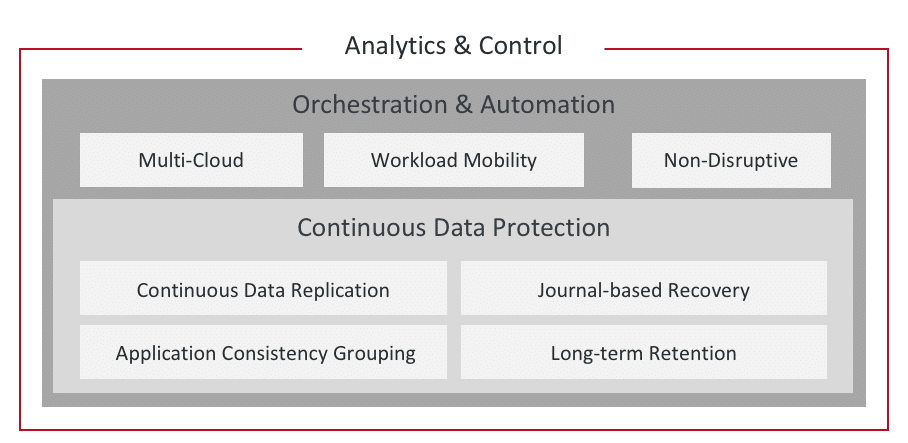 Analytics & Control

Orchestration & Automation

Multi-Cloud

Workload Mobility

Non-Disruptive

Continuous Data Protection

Continuous Data Replication

Journal-based Recovery

Application Consistency Grouping

Long-term Retention